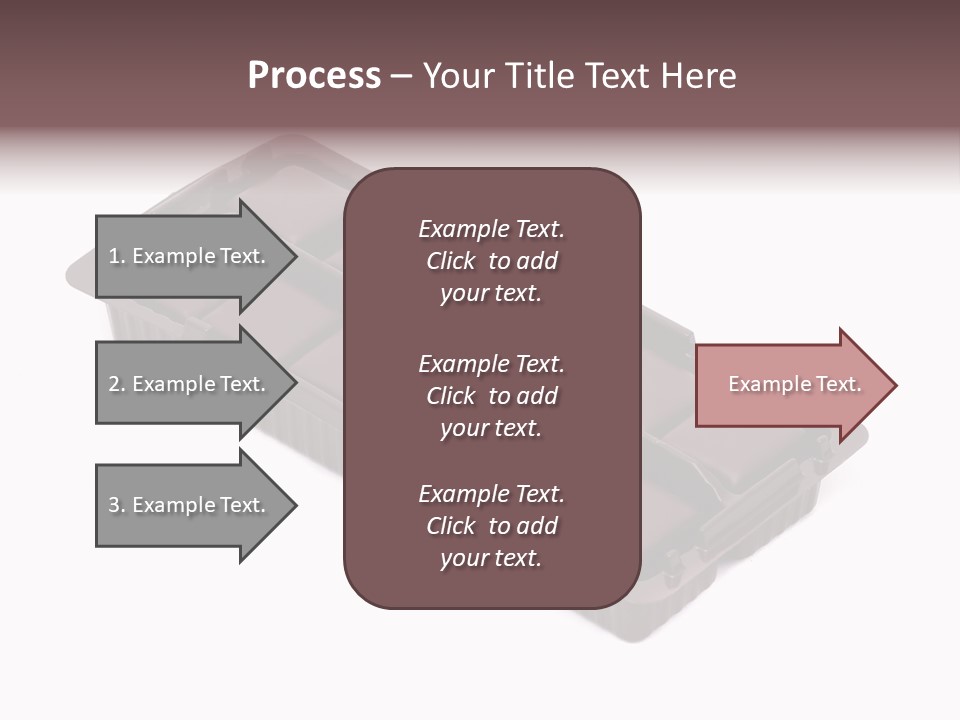 Process – Your Title Text Here

1. Example Text.

2. Example Text.

3. Example Text.

Example Text. Click to add your text.

Example Text. Click to add your text.

Example Text. Click to add your text.

Example Text.